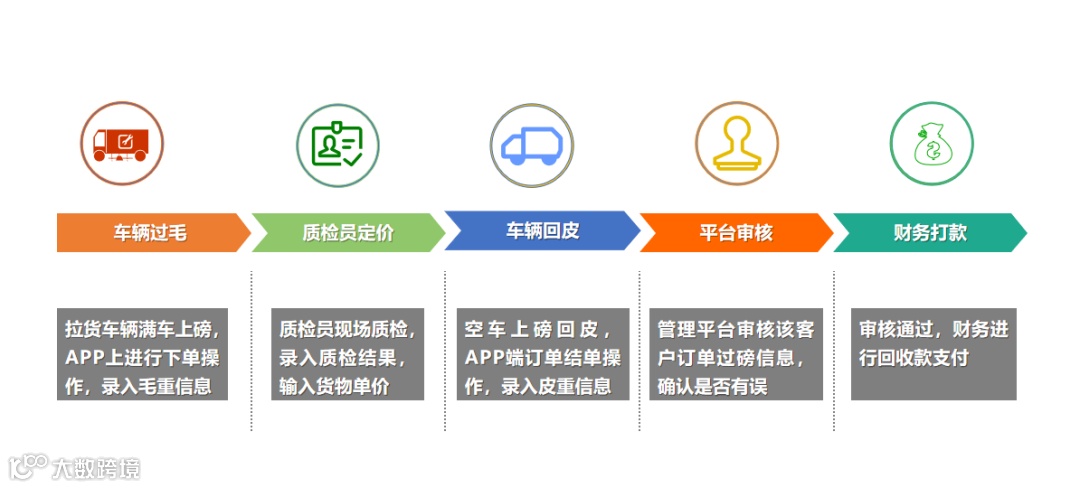 车辆过毛

质检员定价

车辆回皮

平台审核

财务打款

拉货车辆满车上磅，APP上进行下单操作，录入毛重信息

质检员现场质检，录入质检结果，输入货物单价

空车上磅回皮，APP端订单结单操作，录入皮重信息

管理平台审核该客户订单过磅信息，确认是否有误

审核通过，财务进行回收款支付

大数跨境